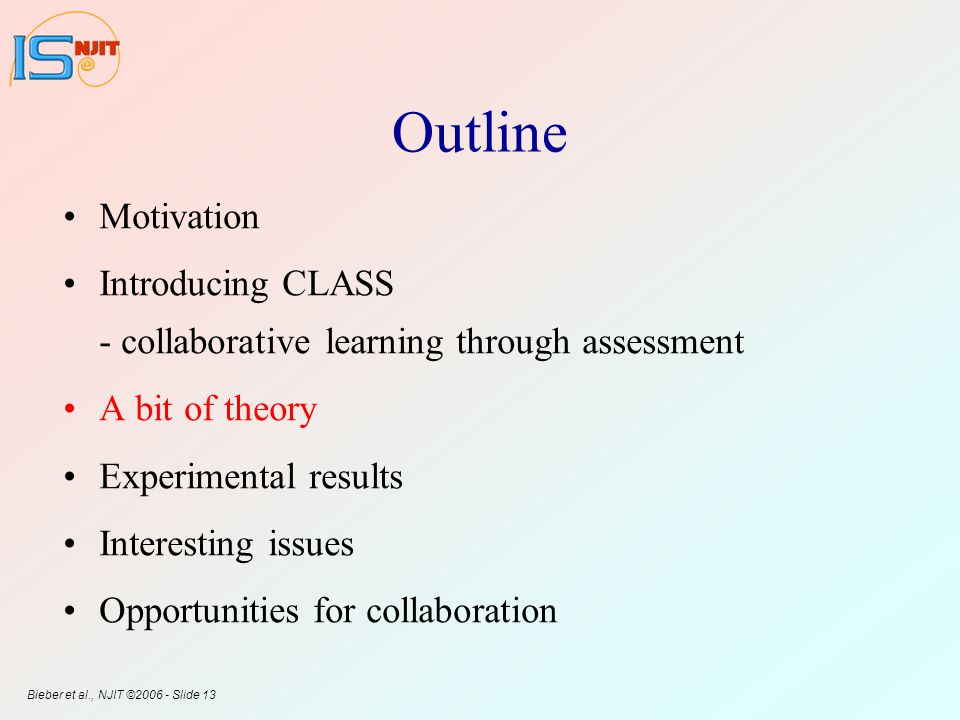 IS NJIT @

Outline

• Motivation
• Introducing CLASS
- collaborative learning through assessment
• A bit of theory
• Experimental results
• Interesting issues
• Opportunities for collaboration

Bieber et al., NJIT ©2006 - Slide 13